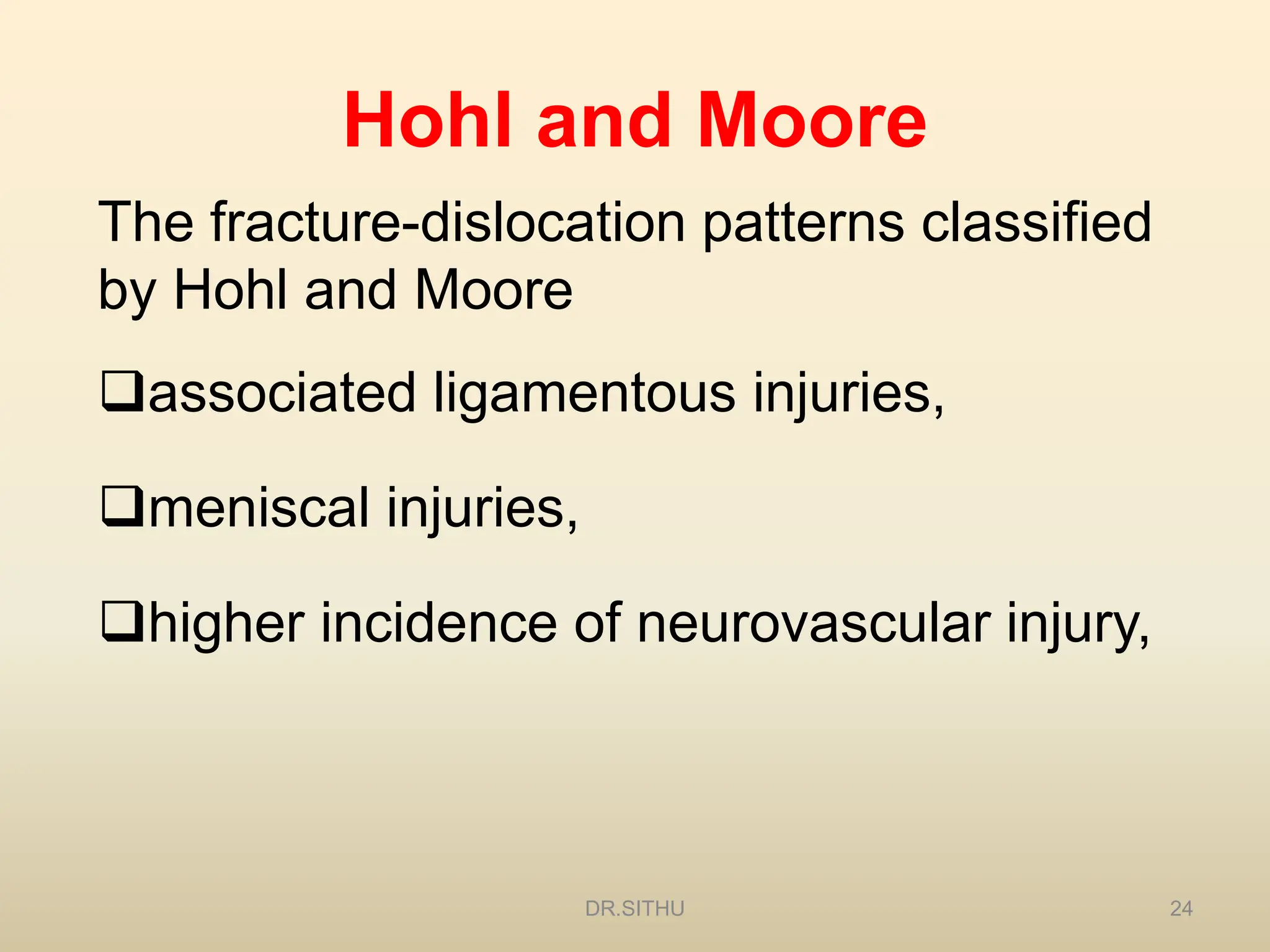 Hohl and Moore

The fracture-dislocation patterns classified by Hohl and Moore

❑associated ligamentous injuries,

❑meniscal injuries,

❑higher incidence of neurovascular injury,

DR.SITHU

24